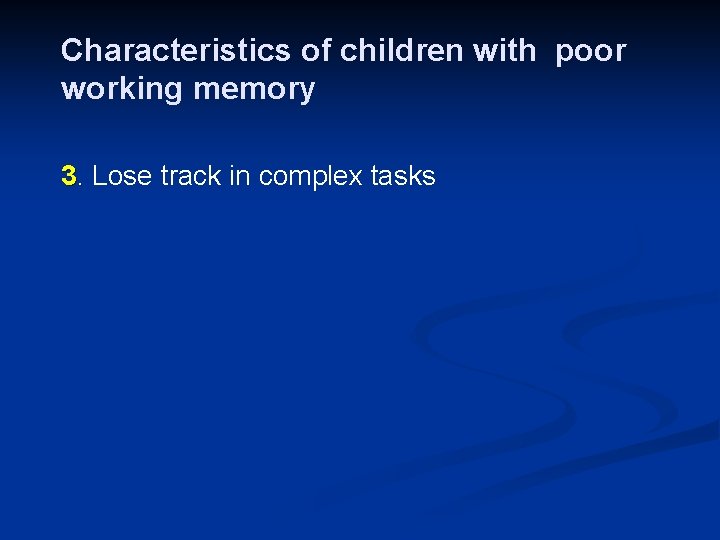 Characteristics of children with poor working memory

3. Lose track in complex tasks